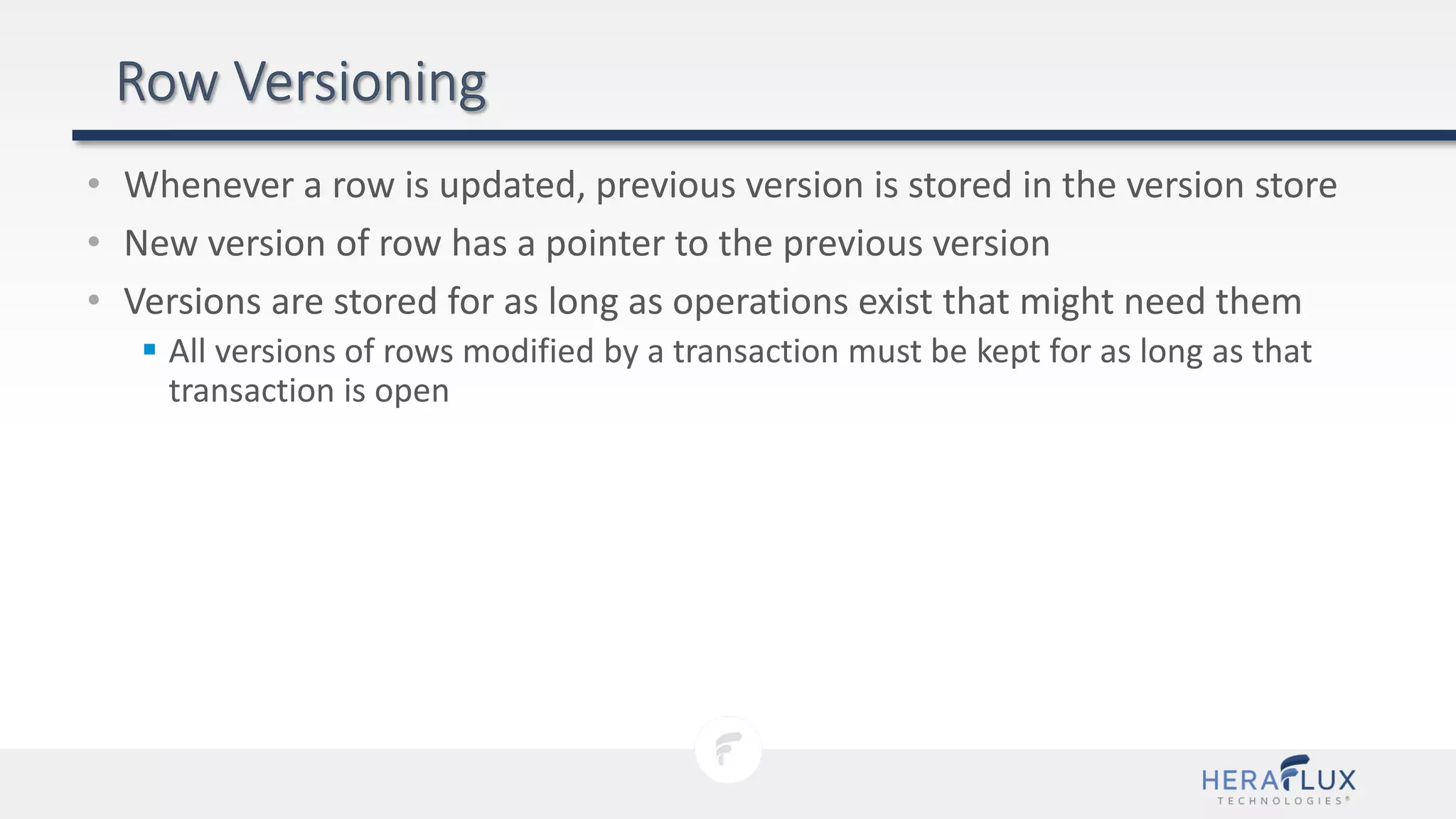 Row Versioning

• Whenever a row is updated, previous version is stored in the version store
• New version of row has a pointer to the previous version
• Versions are stored for as long as operations exist that might need them
  ▪ All versions of rows modified by a transaction must be kept for as long as that transaction is open

HERAFLUX
TECHNOLOGIES®